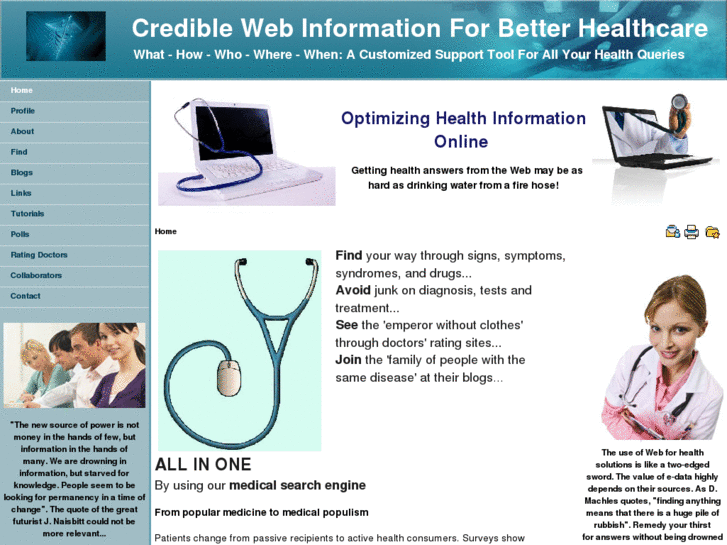 Credible Web Information For Better Healthcare

What - How - Who - Where - When: A Customized Support Tool For All Your Health Queries

Home
Profile
About
Find
Blogs
Links
Tutorials
Polls
Rating Doctors
Collaborators
Contact

"The new source of power is not money in the hands of few, but information in the hands of many. We are drowning in information, but starved for knowledge. People seem to be looking for permanency in a time of change". The quote of the great futurist J. Naisbitt could not be more relevant...

Optimizing Health Information Online

Getting health answers from the Web may be as hard as drinking water from a fire hose!

Home

Find your way through signs, symptoms, syndromes, and drugs...
Avoid junk on diagnosis, tests and treatment...
See the 'emperor without clothes' through doctors' rating sites...
Join the 'family of people with the same disease' at their blogs...

ALL IN ONE

By using our medical search engine

From popular medicine to medical populism

Patients change from passive recipients to active health consumers. Surveys show

The use of Web for health solutions is like a two-edged sword. The value of e-data highly depends on their sources. As D. Machles quotes, "finding anything means that there is a huge pile of rubbish". Remedy your thirst for answers without being drowned